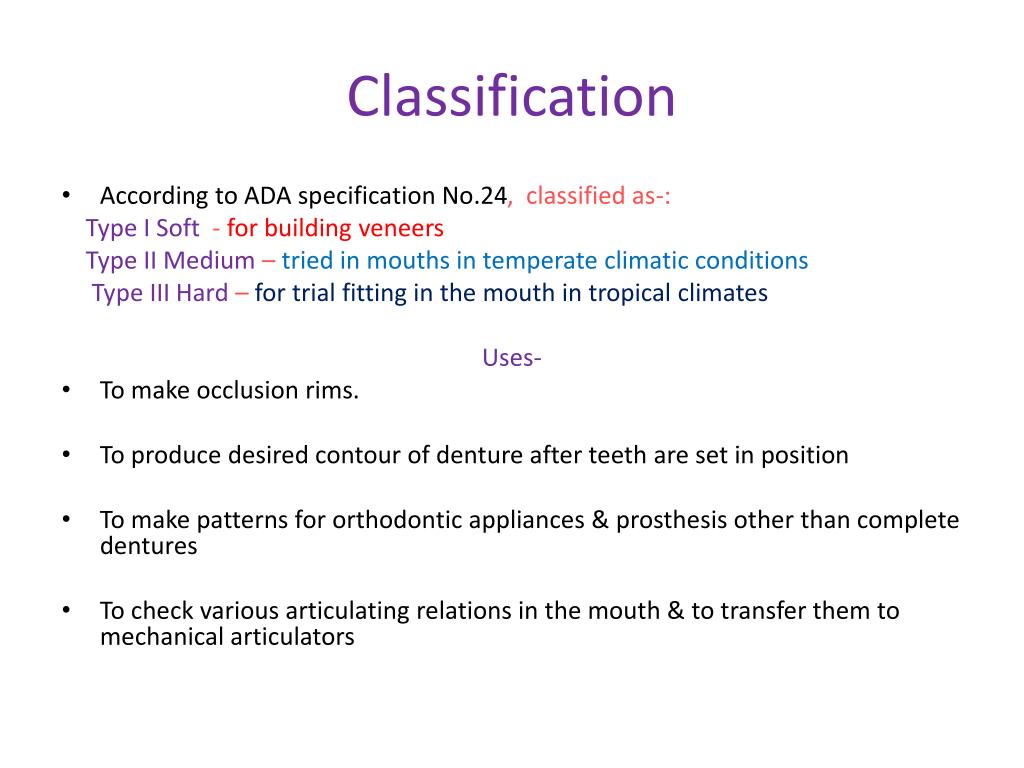 Classification

• According to ADA specification No.24, classified as-:
Type I Soft - for building veneers
Type II Medium – tried in mouths in temperate climatic conditions
Type III Hard – for trial fitting in the mouth in tropical climates

Uses-

• To make occlusion rims.

• To produce desired contour of denture after teeth are set in position

• To make patterns for orthodontic appliances & prosthesis other than complete dentures

• To check various articulating relations in the mouth & to transfer them to mechanical articulators